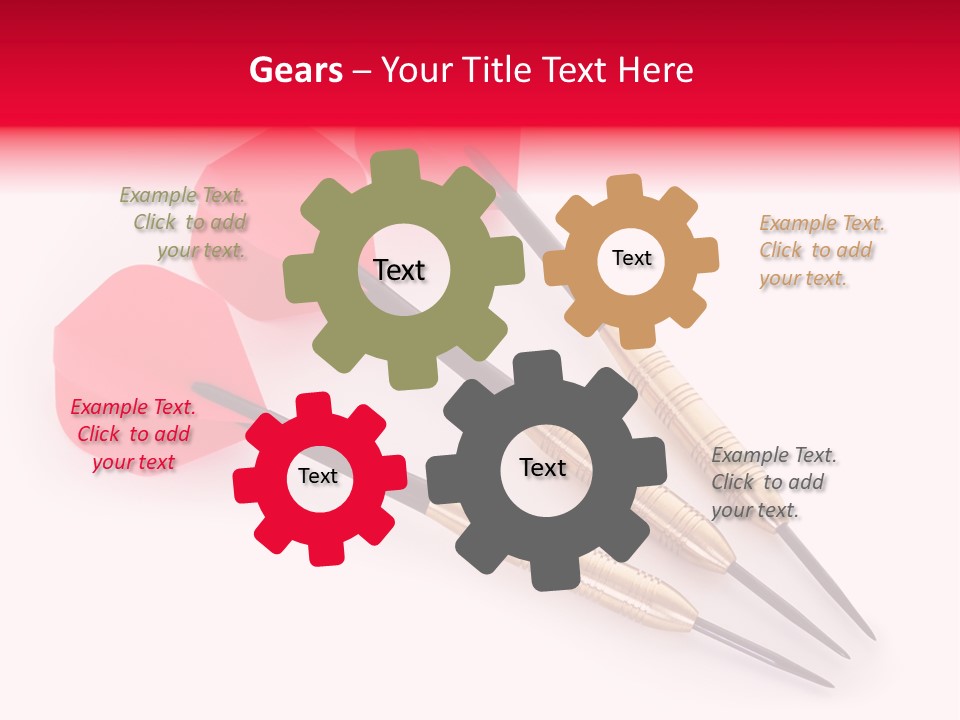 Gears – Your Title Text Here

Example Text. Click to add your text.

Text

Text

Example Text. Click to add your text.

Example Text. Click to add your text

Text

Text

Example Text. Click to add your text.